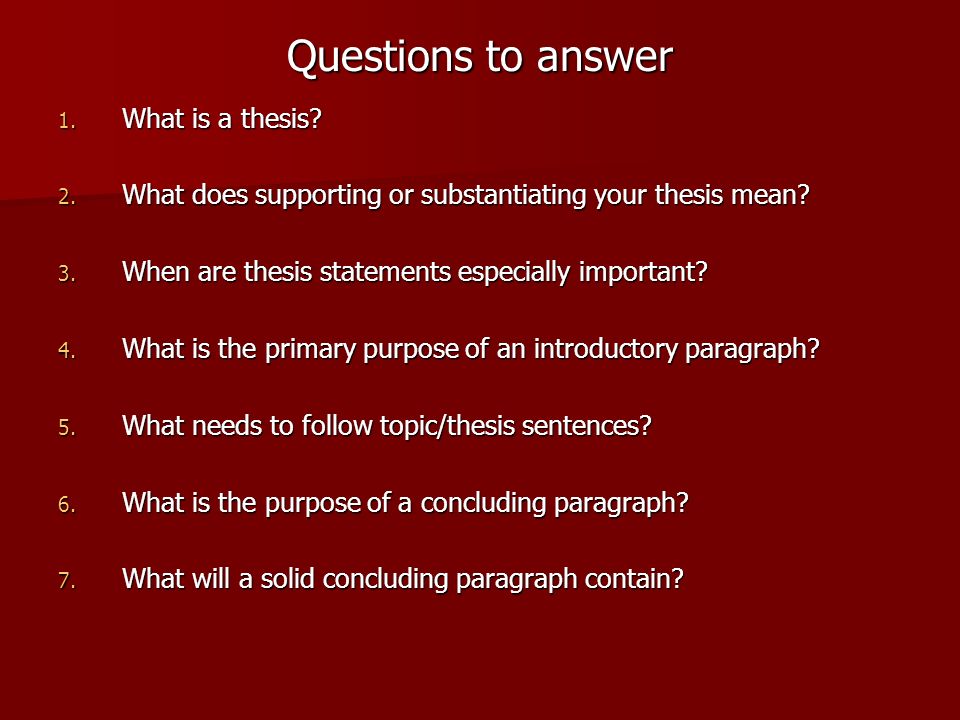 Questions to answer

1. What is a thesis?

2. What does supporting or substantiating your thesis mean?

3. When are thesis statements especially important?

4. What is the primary purpose of an introductory paragraph?

5. What needs to follow topic/thesis sentences?

6. What is the purpose of a concluding paragraph?

7. What will a solid concluding paragraph contain?